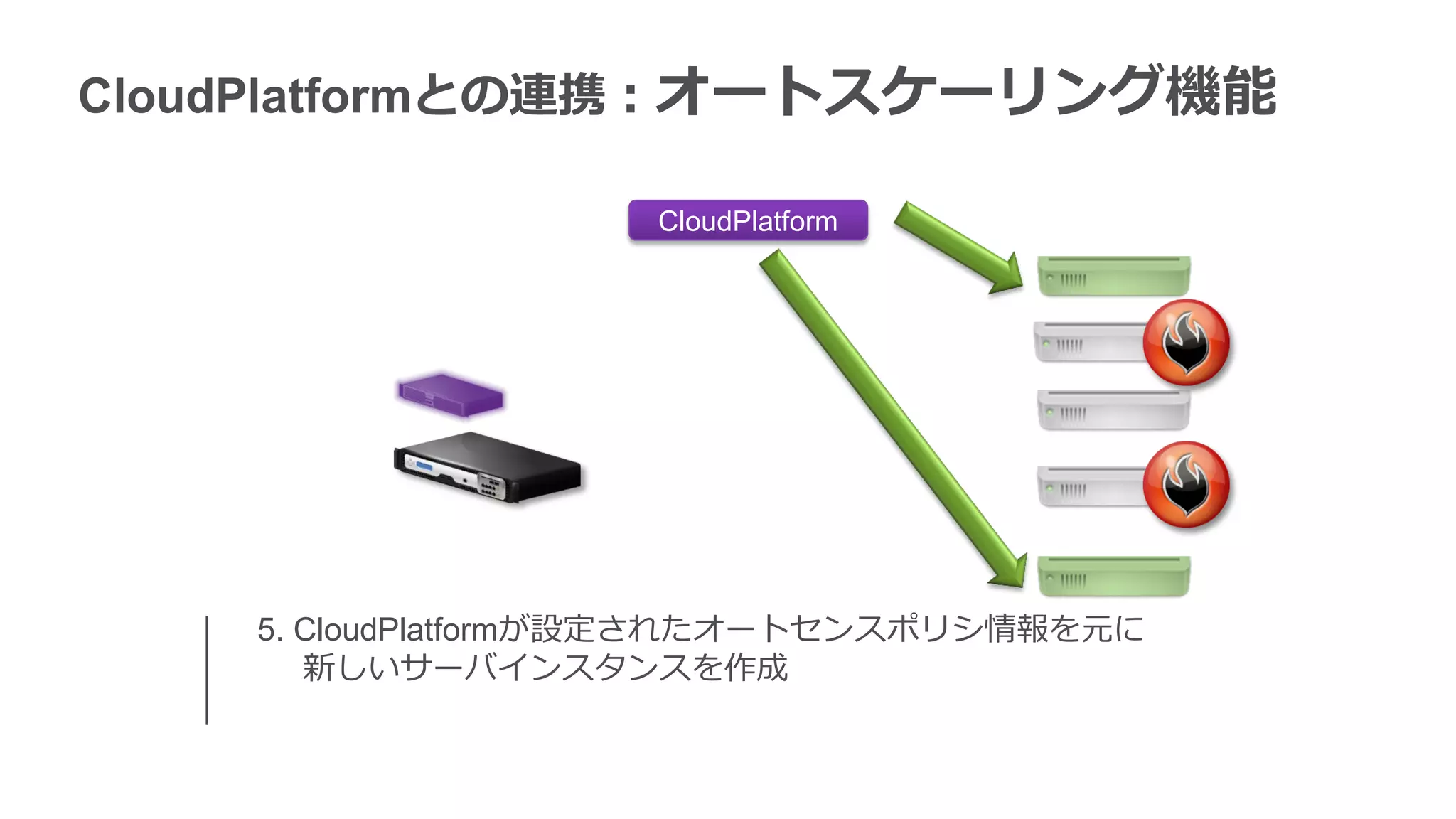 CloudPlatformとの連携：オートスケーリング機能

CloudPlatform

5. CloudPlatformが設定されたオートセンスポリシ情報を元に新しいサーバインスタンスを作成